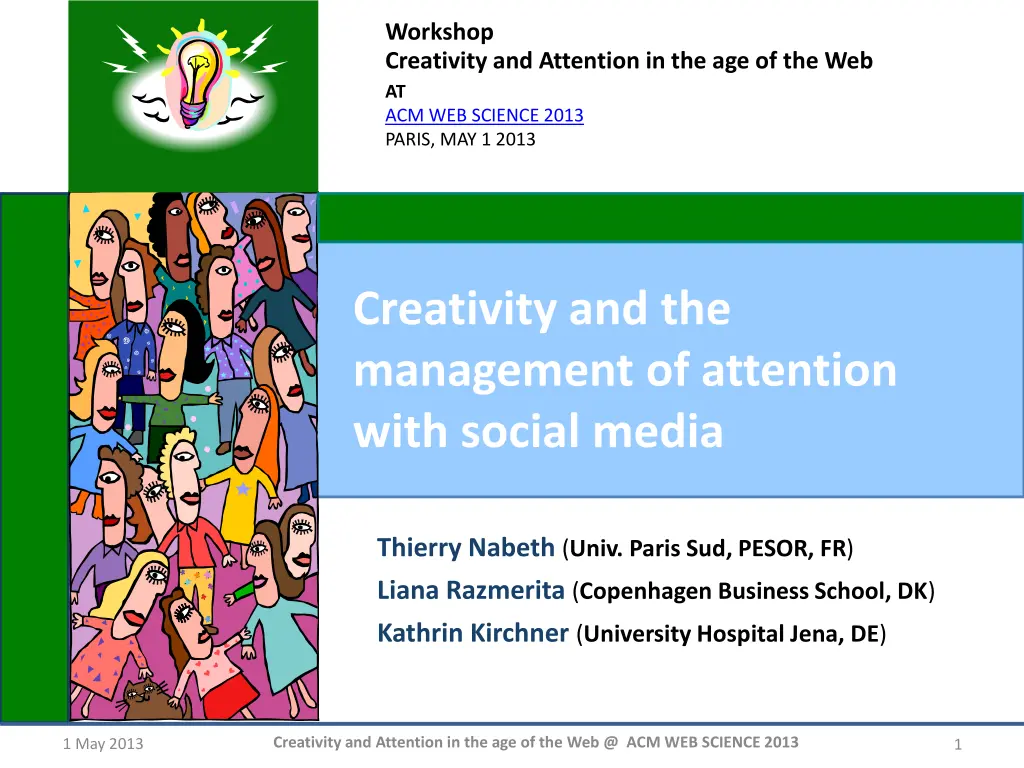 Workshop
Creativity and Attention in the age of the Web
AT
ACM WEB SCIENCE 2013
PARIS, MAY 1 2013

Creativity and the management of attention with social media

Thierry Nabeth (Univ. Paris Sud, PESOR, FR)
Liana Razmerita (Copenhagen Business School, DK)
Kathrin Kirchner (University Hospital Jena, DE)

1 May 2013
Creativity and Attention in the age of the Web @ ACM WEB SCIENCE 2013
1